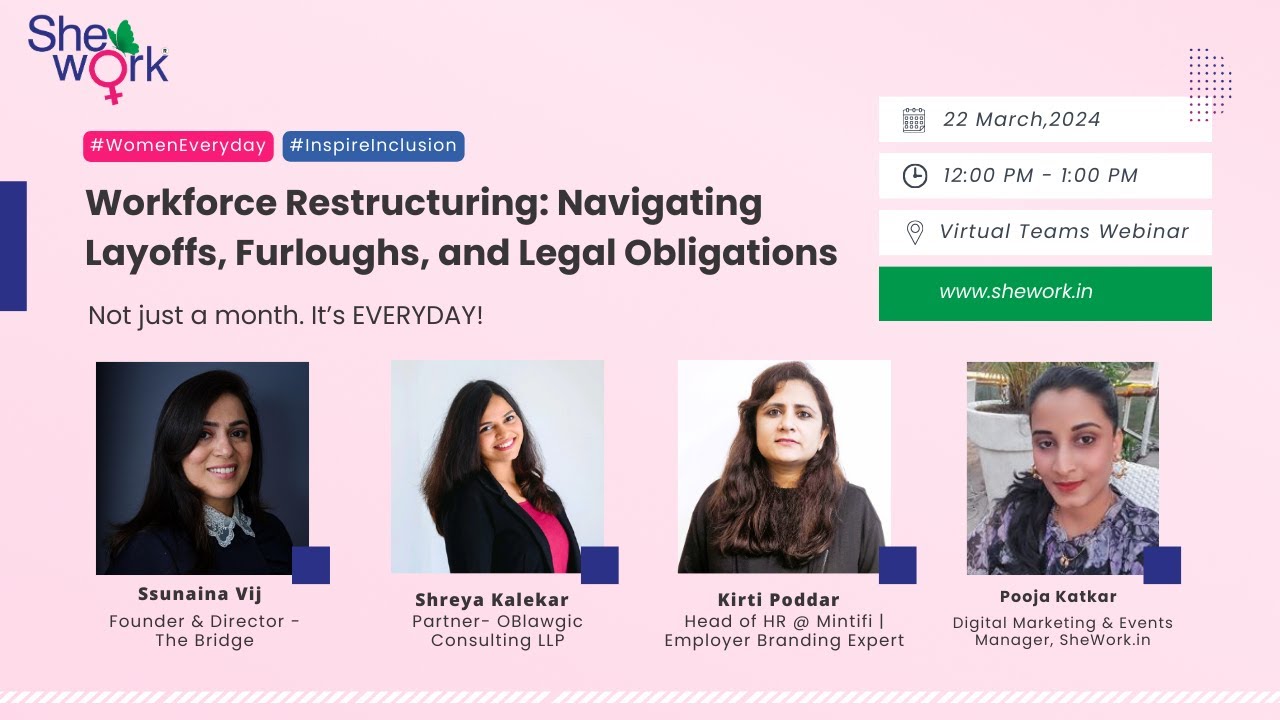 She work

#WomenEveryday #InspireInclusion

Workforce Restructuring: Navigating Layoffs, Furloughs, and Legal Obligations

Not just a month. It's EVERYDAY!

22 March,2024

12:00 PM - 1:00 PM

Virtual Teams Webinar

www.shework.in

Ssunaina Vij
Founder & Director - The Bridge

Shreya Kalekar
Partner- OBlawgic Consulting LLP

Kirti Poddar
Head of HR @ Mintifi | Employer Branding Expert

Pooja Katkar
Digital Marketing & Events Manager, SheWork.in